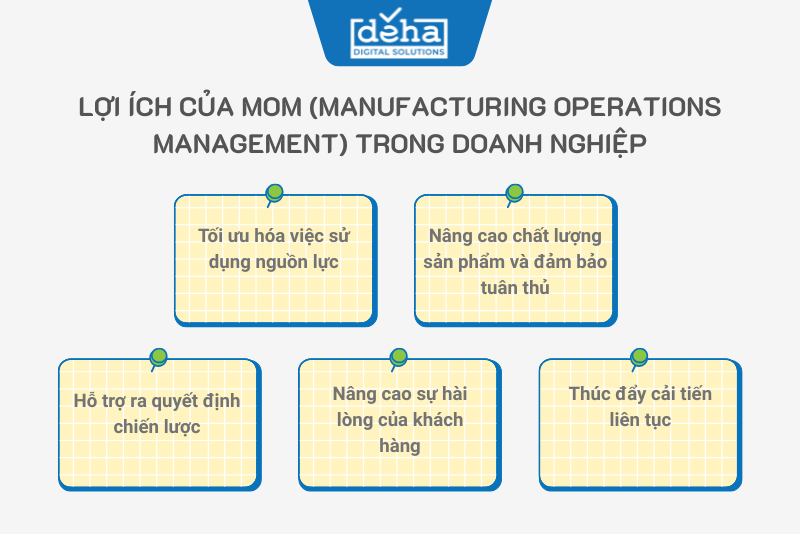 deha
DIGITAL SOLUTIONS

LỢI ÍCH CỦA MOM (MANUFACTURING OPERATIONS MANAGEMENT) TRONG DOANH NGHIỆP

Tối ưu hóa việc sử dụng nguồn lực

Nâng cao chất lượng sản phẩm và đảm bảo tuân thủ

Hỗ trợ ra quyết định chiến lược

Nâng cao sự hài lòng của khách hàng

Thúc đẩy cải tiến liên tục